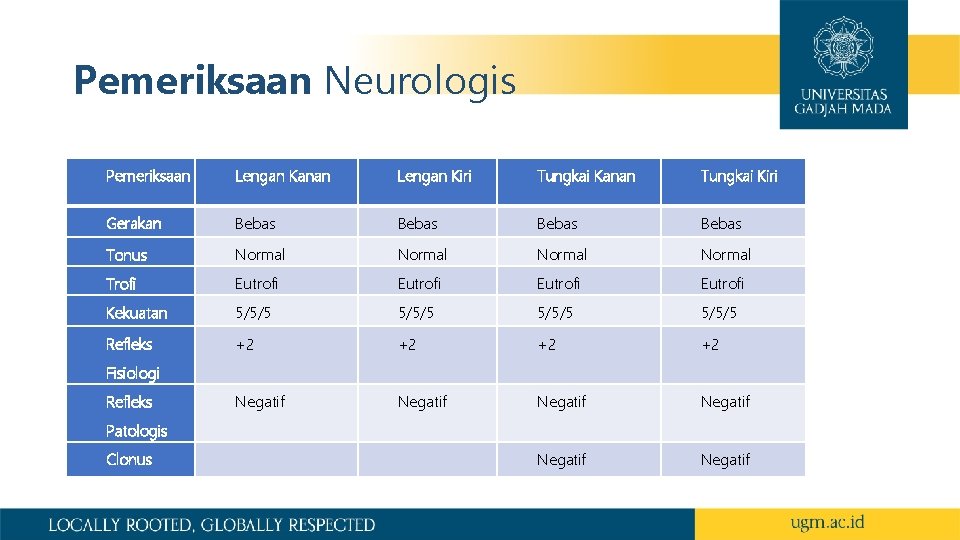 Pemeriksaan Neurologis

UNIVERSITAS GADJAH MADA

| Pemeriksaan | Lengan Kanan | Lengan Kiri | Tungkai Kanan | Tungkai Kiri |
|---|---|---|---|---|
| Gerakan | Bebas | Bebas | Bebas | Bebas |
| Tonus | Normal | Normal | Normal | Normal |
| Trofi | Eutrofi | Eutrofi | Eutrofi | Eutrofi |
| Kekuatan | 5/5/5 | 5/5/5 | 5/5/5 | 5/5/5 |
| Refleks Fisiologi | +2 | +2 | +2 | +2 |
| Refleks Patologis | Negatif | Negatif | Negatif | Negatif |
| Clonus | | | Negatif | Negatif |

LOCALLY ROOTED, GLOBALLY RESPECTED

ugm.ac.id